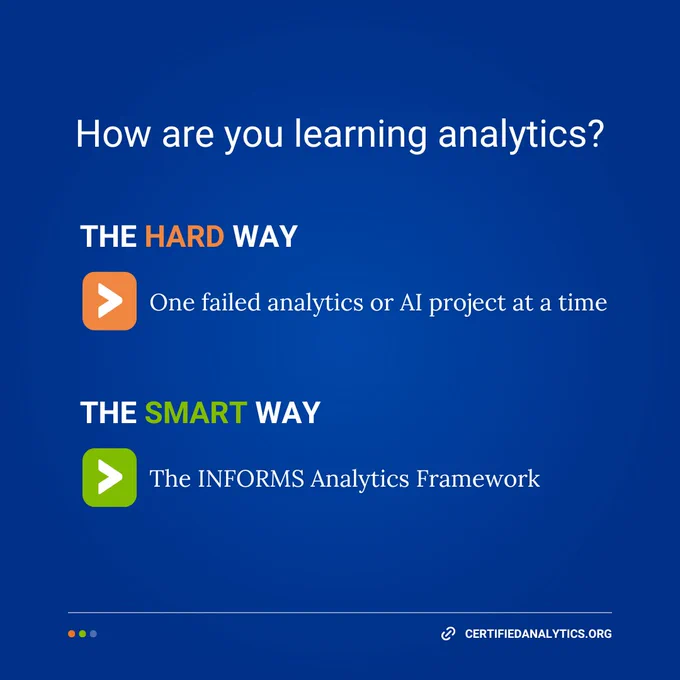 How are you learning analytics?

THE HARD WAY

One failed analytics or AI project at a time

THE SMART WAY

The INFORMS Analytics Framework

CERTIFIEDANALYTICS.ORG